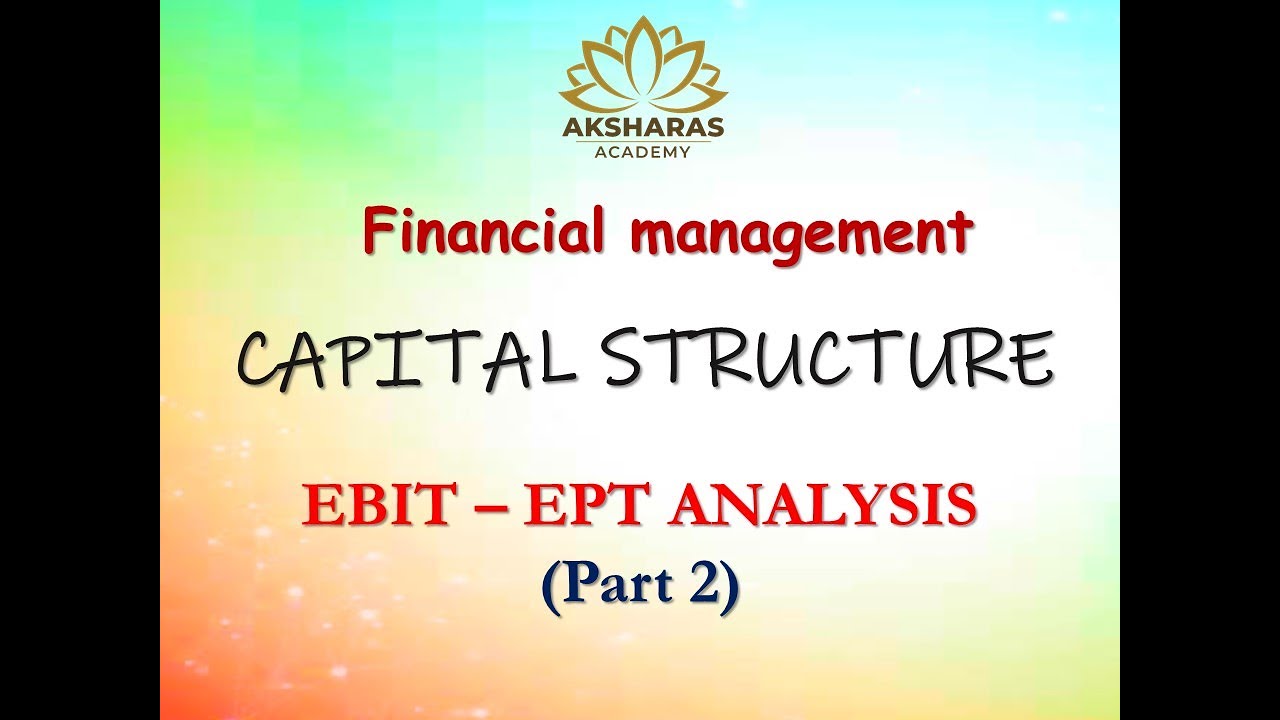 AKSHARAS
ACADEMY

Financial management

CAPITAL STRUCTURE

EBIT – EPT ANALYSIS
(Part 2)